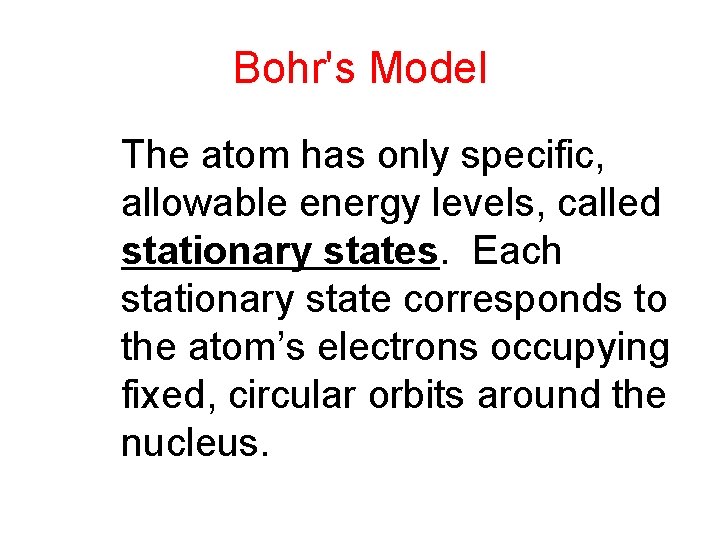 Bohr's Model

The atom has only specific, allowable energy levels, called stationary states. Each stationary state corresponds to the atom’s electrons occupying fixed, circular orbits around the nucleus.